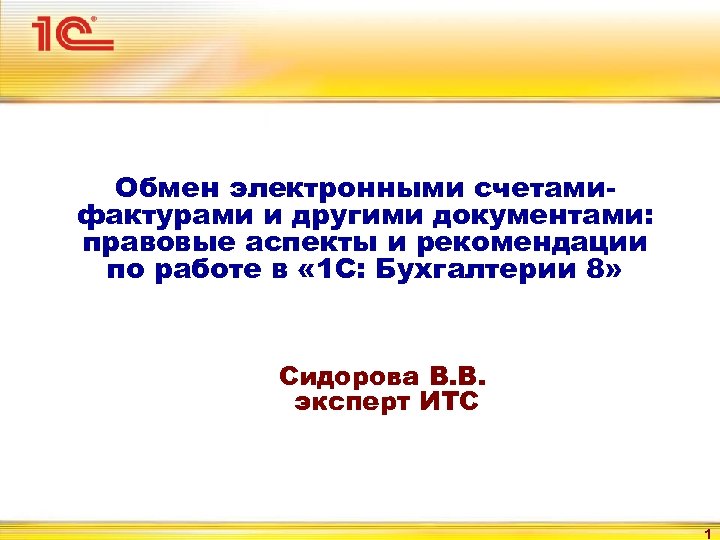 1С

Обмен электронными счетами-фактурами и другими документами: правовые аспекты и рекомендации по работе в «1С: Бухгалтерии 8»

Сидорова В.В.
эксперт ИТС

1